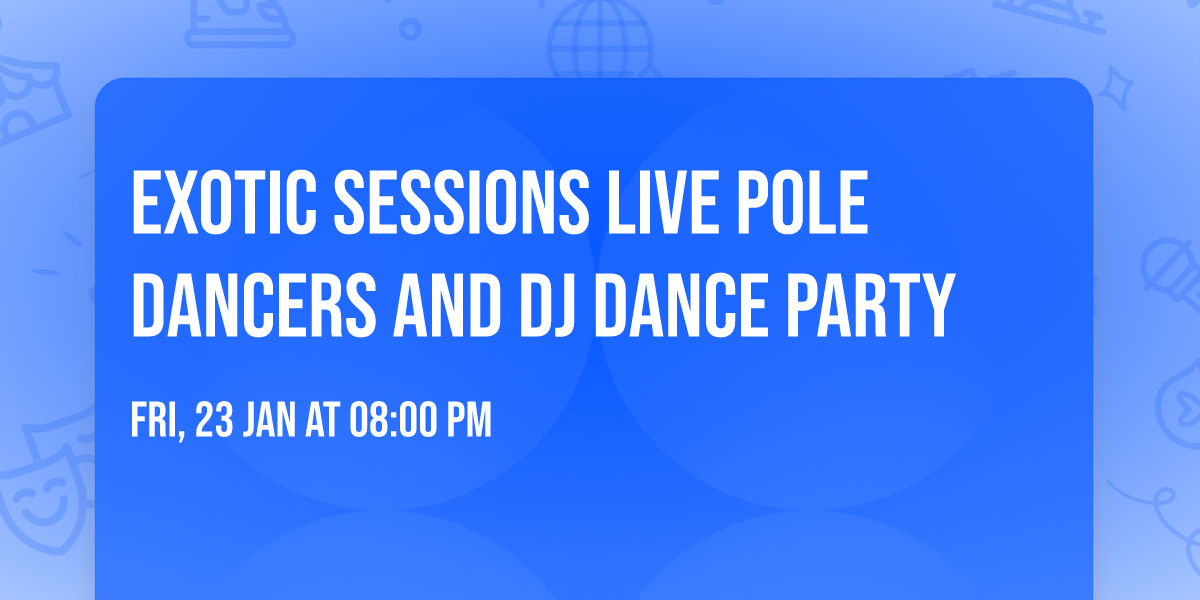 EXOTIC SESSIONS LIVE POLE DANCERS AND DJ DANCE PARTY

FRI, 23 JAN AT 08:00 PM